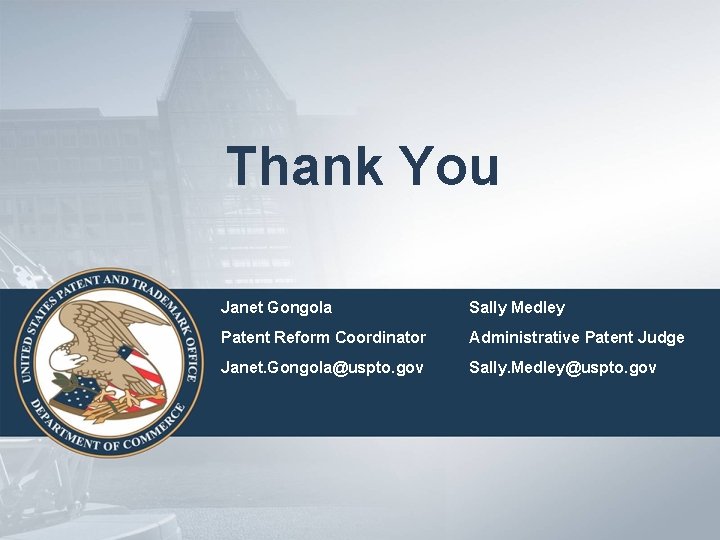 Thank You

UNITED STATES PATENT AND TRADEMARK OFFICE
DEPARTMENT OF COMMERCE

Janet Gongola
Patent Reform Coordinator
Janet.Gongola@uspto.gov

Sally Medley
Administrative Patent Judge
Sally.Medley@uspto.gov